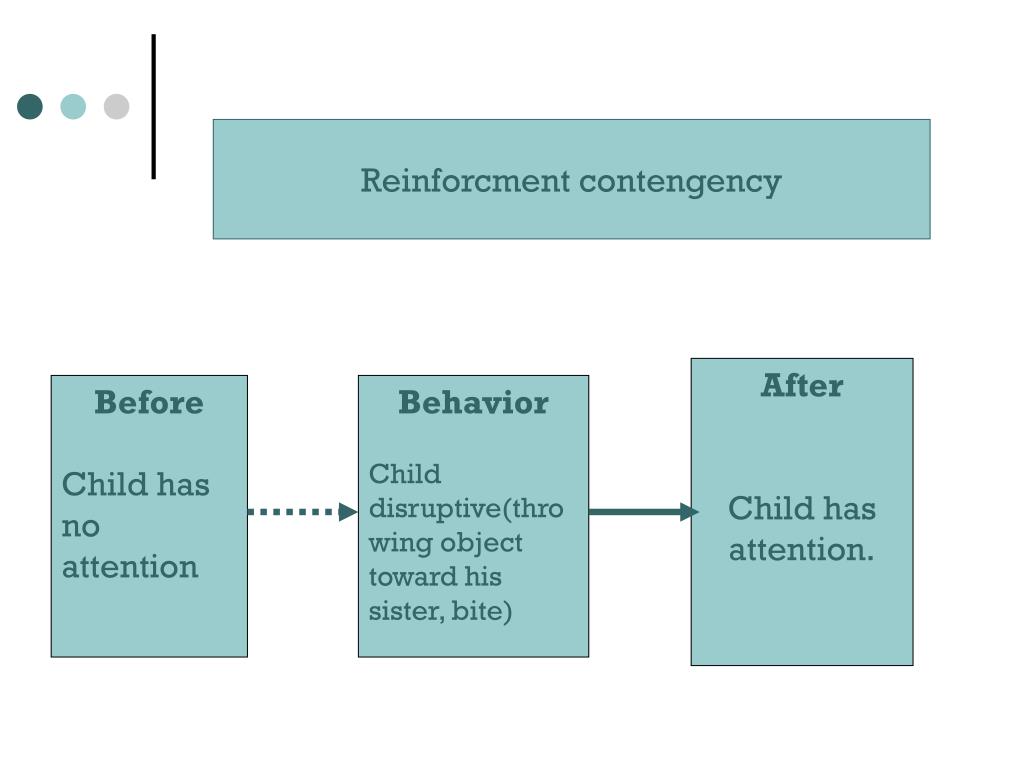 Reinforcment contengency

Before

Child has no attention

Behavior

Child disruptive(throwing object toward his sister, bite)

After

Child has attention.